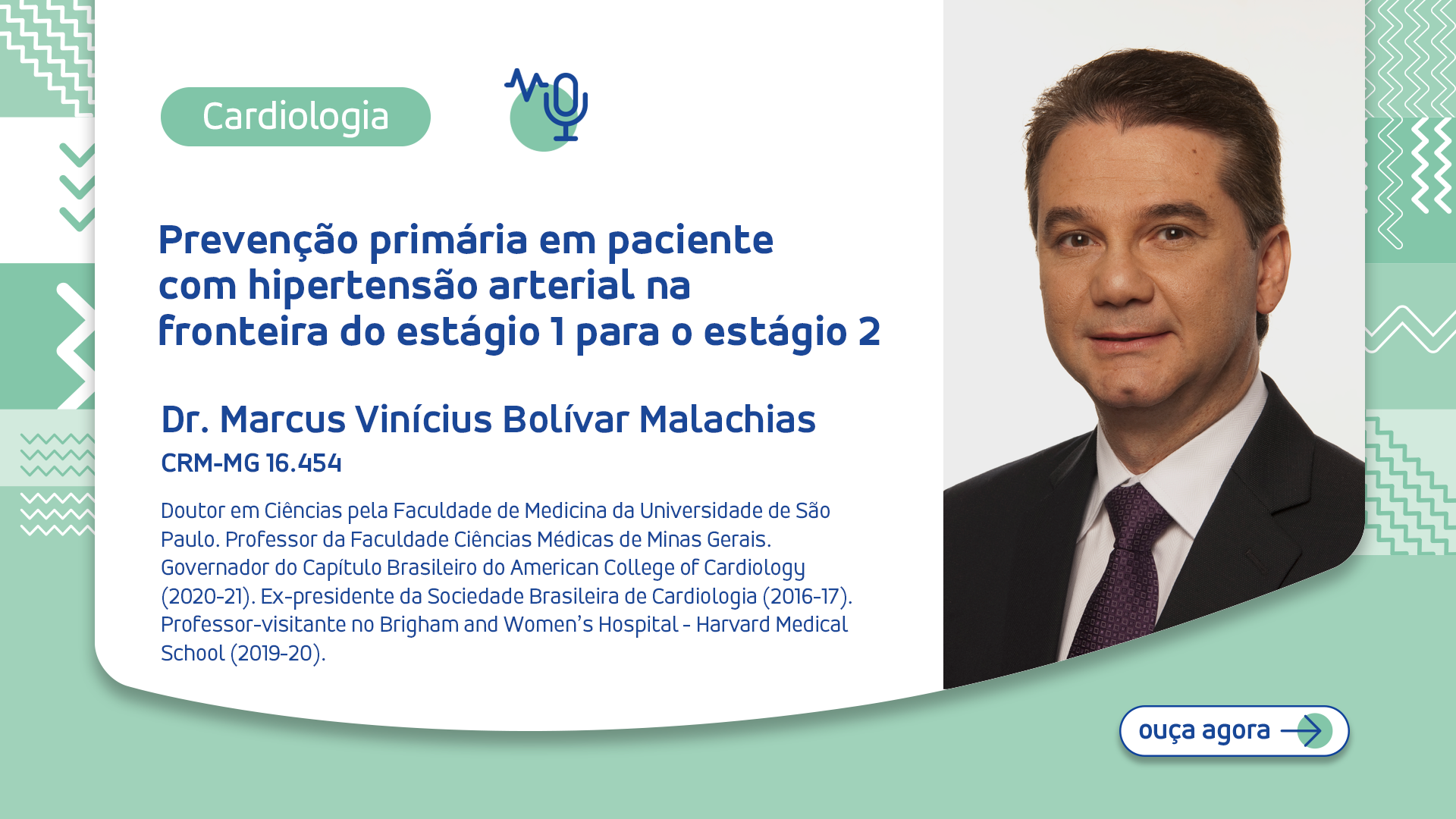 Cardiologia

Prevenção primária em paciente com hipertensão arterial na fronteira do estágio 1 para o estágio 2

Dr. Marcus Vinícius Bolívar Malachias
CRM-MG 16.454

Doutor em Ciências pela Faculdade de Medicina da Universidade de São Paulo. Professor da Faculdade Ciências Médicas de Minas Gerais. Governador do Capítulo Brasileiro do American College of Cardiology (2020-21). Ex-presidente da Sociedade Brasileira de Cardiologia (2016-17). Professor-visitante no Brigham and Women's Hospital - Harvard Medical School (2019-20).

ouça agora